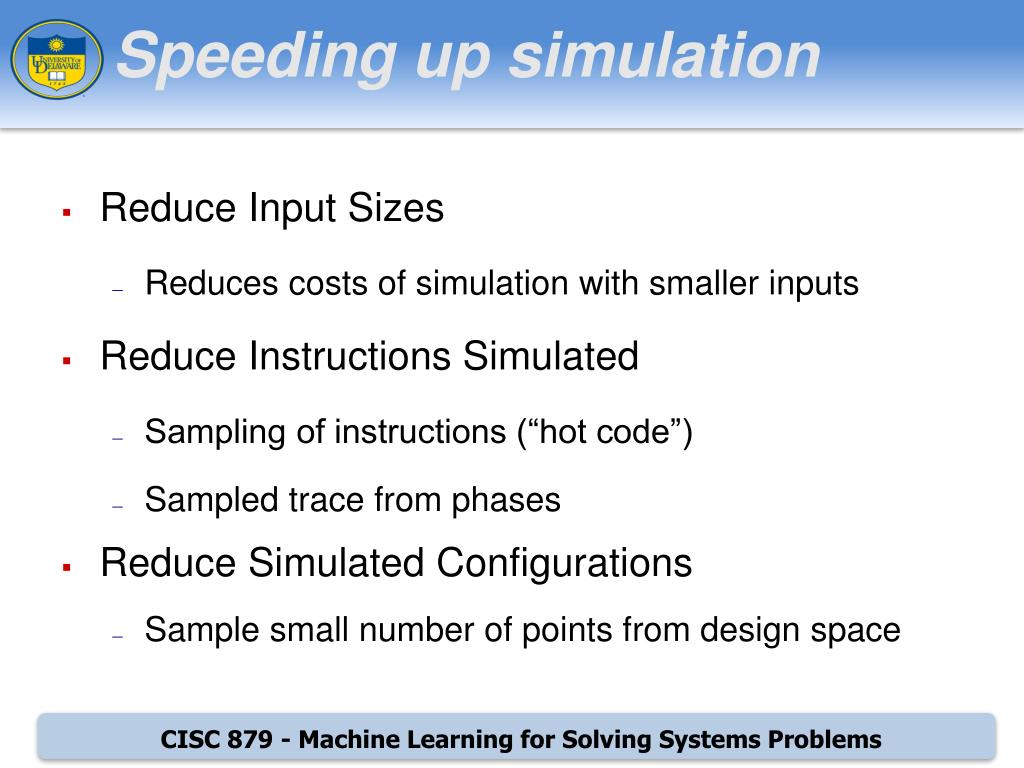 UNIVERSITY OF DELAWARE

Speeding up simulation

▪ Reduce Input Sizes

– Reduces costs of simulation with smaller inputs

▪ Reduce Instructions Simulated

– Sampling of instructions (“hot code”)

– Sampled trace from phases

▪ Reduce Simulated Configurations

– Sample small number of points from design space

CISC 879 - Machine Learning for Solving Systems Problems